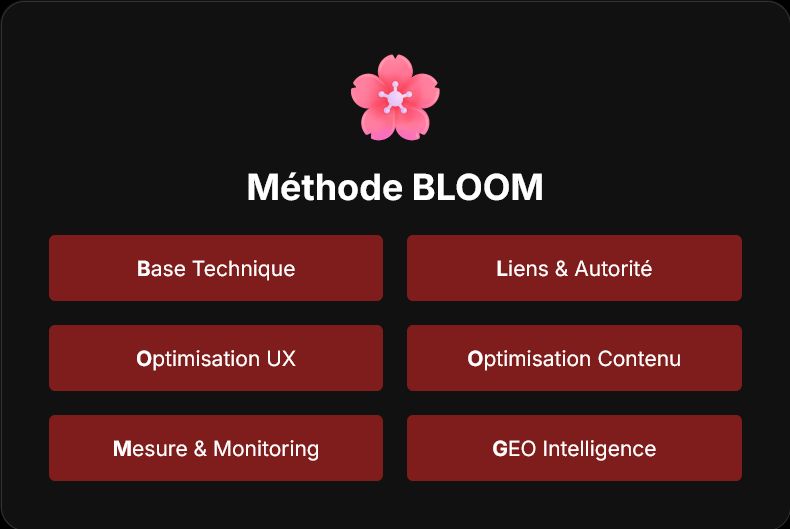 Méthode BLOOM

Base Technique

Liens & Autorité

Optimisation UX

Optimisation Contenu

Mesure & Monitoring

GEO Intelligence